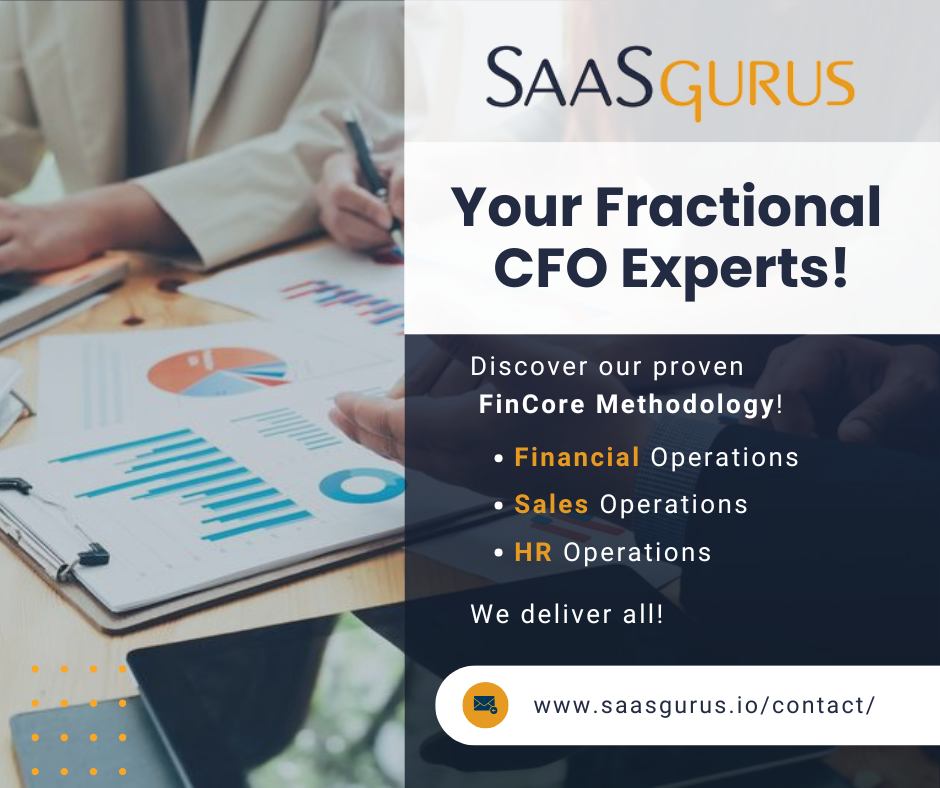 SAASGURUS

Your Fractional CFO Experts!

Discover our proven FinCore Methodology!

• Financial Operations
• Sales Operations
• HR Operations

We deliver all!

www.saasgurus.io/contact/